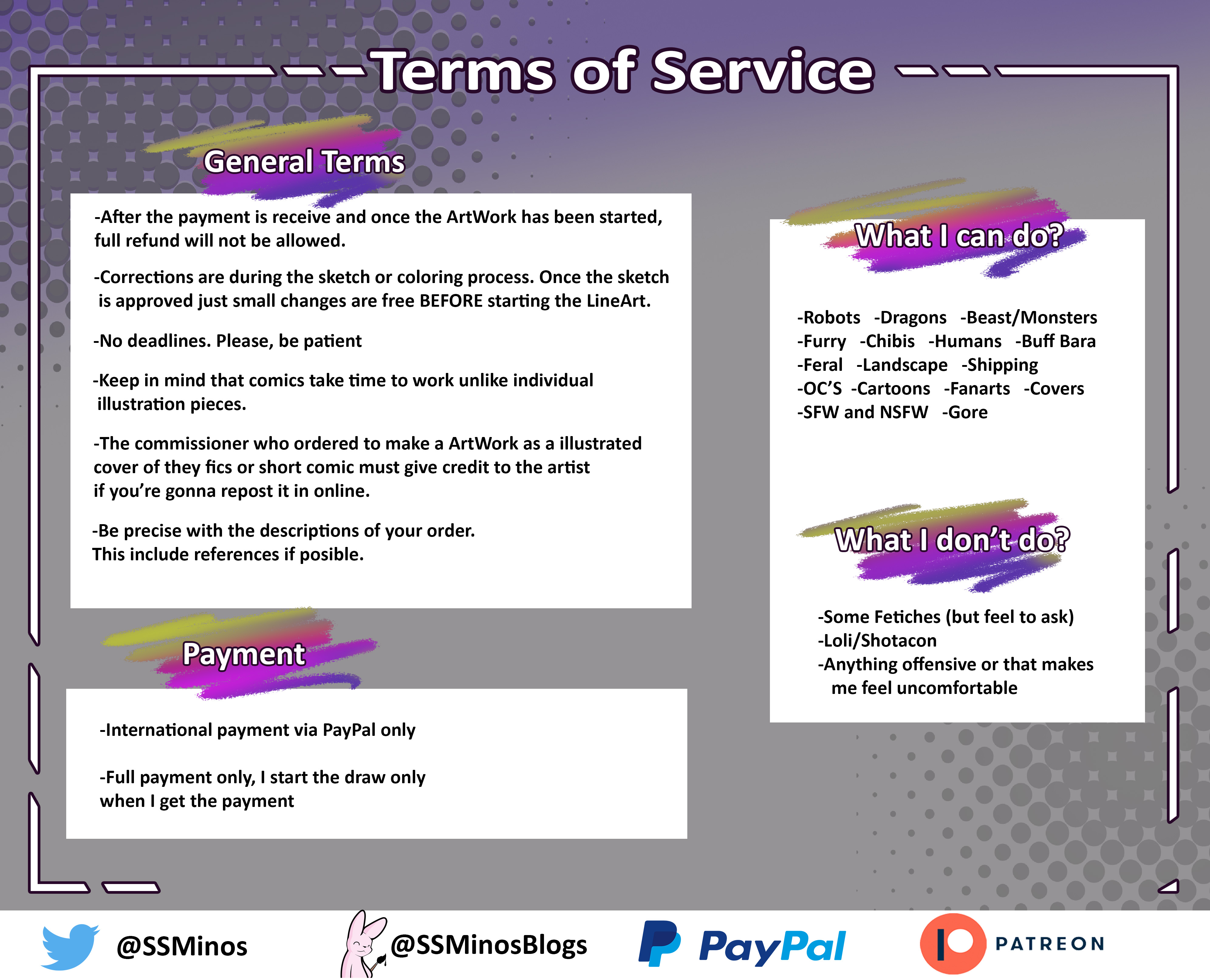 Terms of Service

General Terms

-After the payment is receive and once the ArtWork has been started, full refund will not be allowed.

-Corrections are during the sketch or coloring process. Once the sketch is approved just small changes are free BEFORE starting the LineArt.

-No deadlines. Please, be patient

-Keep in mind that comics take time to work unlike individual illustration pieces.

-The commissioner who ordered to make a ArtWork as a illustrated cover of they fics or short comic must give credit to the artist if you're gonna repost it in online.

-Be precise with the descriptions of your order. This include references if posible.

Payment

-International payment via PayPal only

-Full payment only, I start the draw only when I get the payment

What I can do?

-Robots -Dragons -Beast/Monsters
-Furry -Chibis -Humans -Buff Bara
-Feral -Landscape -Shipping
-OC'S -Cartoons -Fanarts -Covers
-SFW and NSFW -Gore

What I don't do?

-Some Fetiches (but feel to ask)
-Loli/Shotacon
-Anything offensive or that makes me feel uncomfortable

@SSMinos

@SSMinosBlogs

PayPal

PATREON